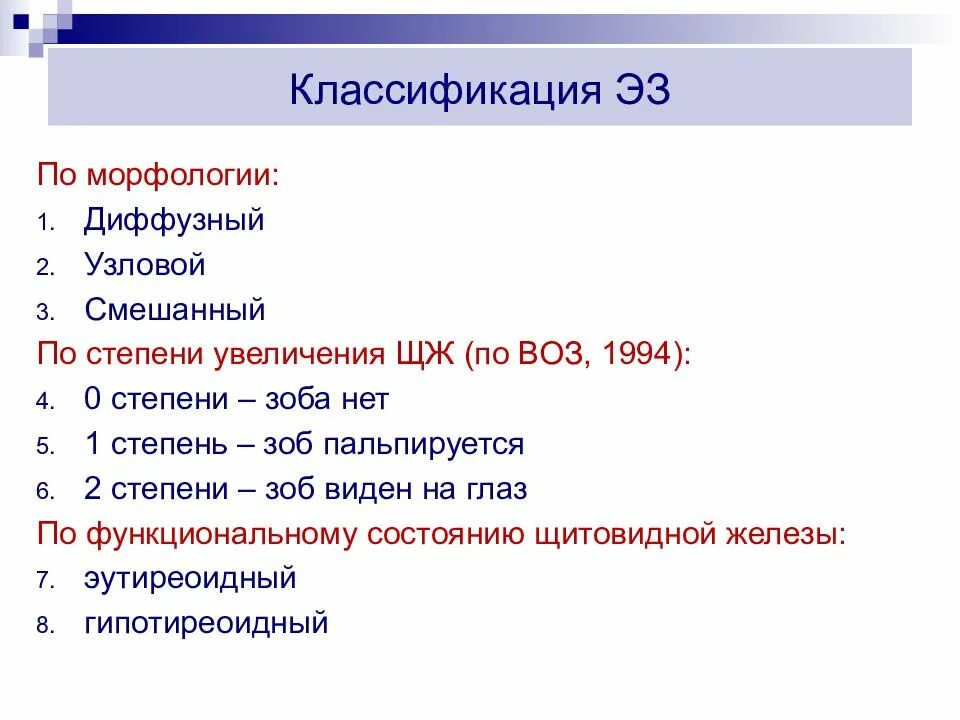 Классификация ЭЗ

По морфологии:
1. Диффузный
2. Узловой
3. Смешанный

По степени увеличения ЩЖ (по ВОЗ, 1994):
4. 0 степени – зоба нет
5. 1 степень – зоб пальпируется
6. 2 степени – зоб виден на глаз

По функциональному состоянию щитовидной железы:
7. эутиреоидный
8. гипотиреоидный